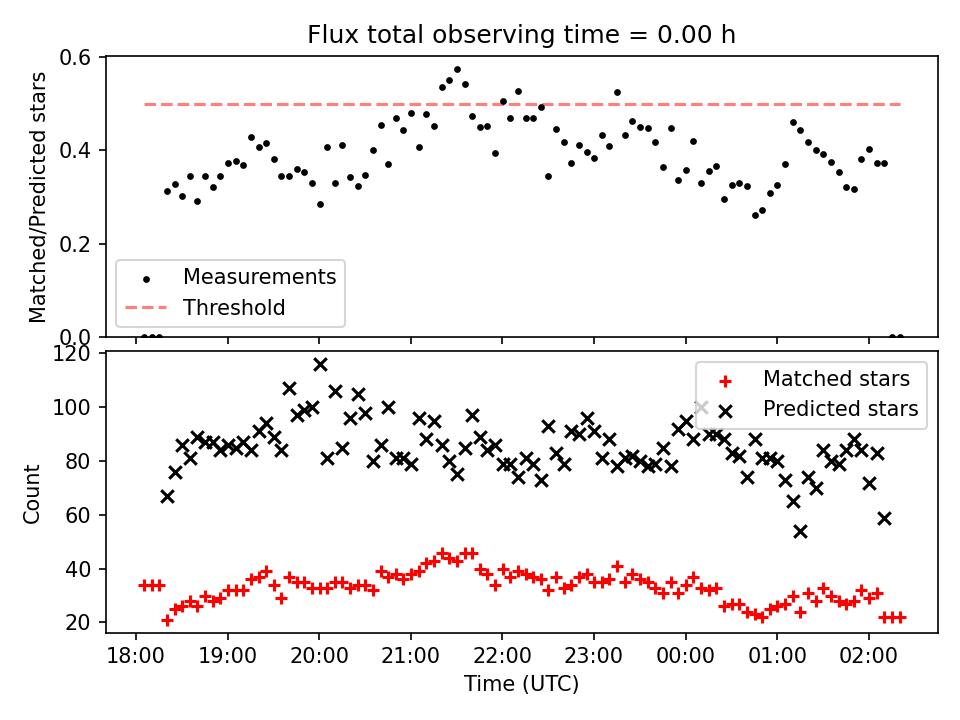 Flux total observing time = 0.00 h

Matched/Predicted stars

0.6
0.4
0.2
0.0

Measurements
Threshold

Count

120
100
80
60
40
20

Matched stars
Predicted stars

18:00 19:00 20:00 21:00 22:00 23:00 00:00 01:00 02:00

Time (UTC)